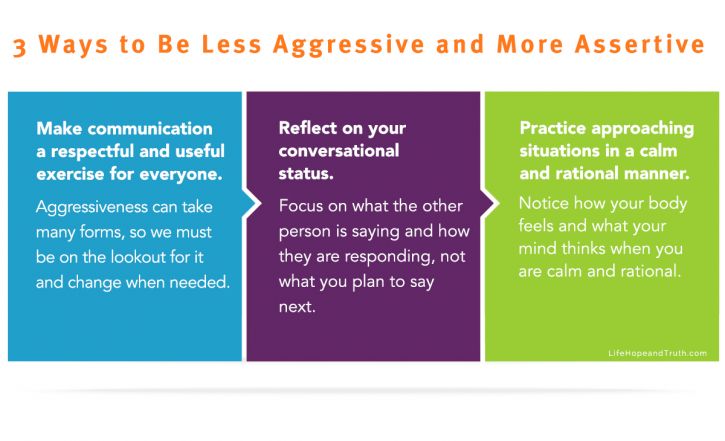 3 Ways to Be Less Aggressive and More Assertive

Make communication a respectful and useful exercise for everyone.

Aggressiveness can take many forms, so we must be on the lookout for it and change when needed.

Reflect on your conversational status.

Focus on what the other person is saying and how they are responding, not what you plan to say next.

Practice approaching situations in a calm and rational manner.

Notice how your body feels and what your mind thinks when you are calm and rational.

LifeHopeandTruth.com